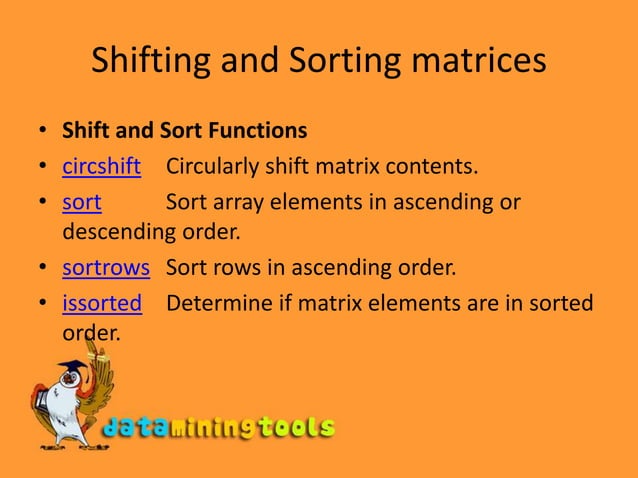 Shifting and Sorting matrices

• **Shift and Sort Functions**
• circshift Circularly shift matrix contents.
• sort Sort array elements in ascending or descending order.
• sortrows Sort rows in ascending order.
• issorted Determine if matrix elements are in sorted order.

dataminingtools